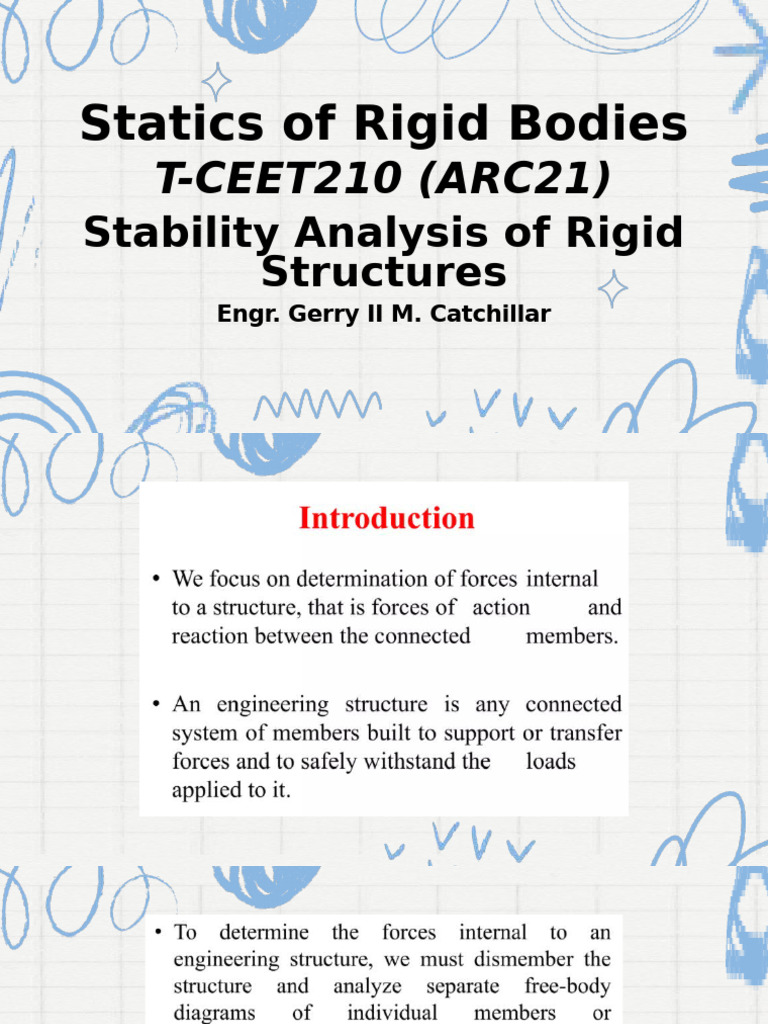 Statics of Rigid Bodies
T-CEET210 (ARC21)
Stability Analysis of Rigid Structures
Engr. Gerry II M. Catchillar

Introduction

• We focus on determination of forces internal to a structure, that is forces of action and reaction between the connected members.

• An engineering structure is any connected system of members built to support or transfer forces and to safely withstand the loads applied to it.

• To determine the forces internal to an engineering structure, we must dismember the structure and analyze separate free-body diagrams of individual members or